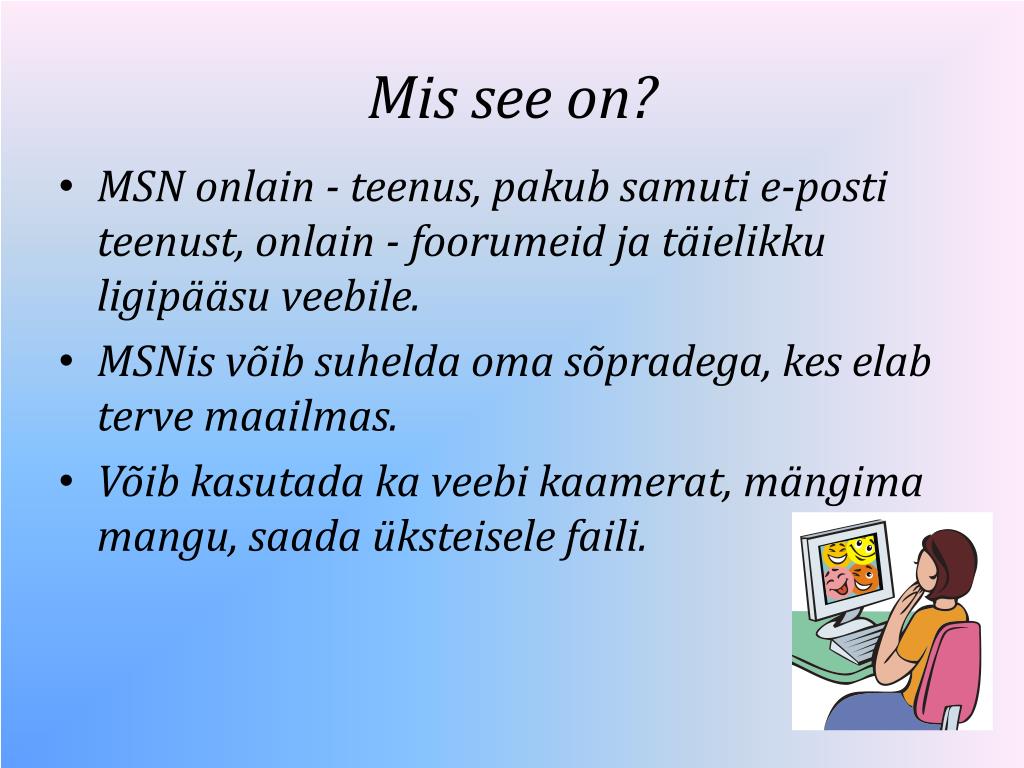 Mis see on?

• MSN onlain - teenus, pakub samuti e-posti teenust, onlain - foorumeid ja täielikku ligipääsu veebile.
• MSNis võib suhelda oma sõpradega, kes elab terve maailmas.
• Võib kasutada ka veebi kaamerat, mängima mangu, saada üksteisele faili.